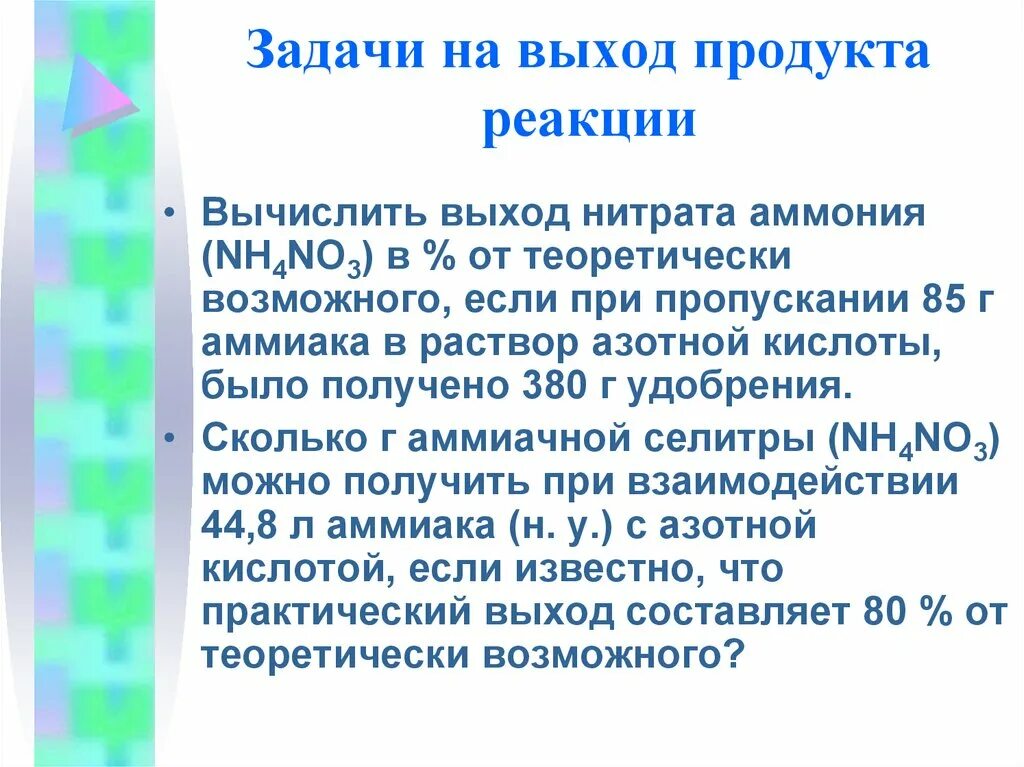 Задачи на выход продукта реакции

• Вычислить выход нитрата аммония ($NH_4NO_3$) в % от теоретически возможного, если при пропускании 85 г аммиака в раствор азотной кислоты, было получено 380 г удобрения.

• Сколько г аммиачной селитры ($NH_4NO_3$) можно получить при взаимодействии 44,8 л аммиака (н. у.) с азотной кислотой, если известно, что практический выход составляет 80 % от теоретически возможного?